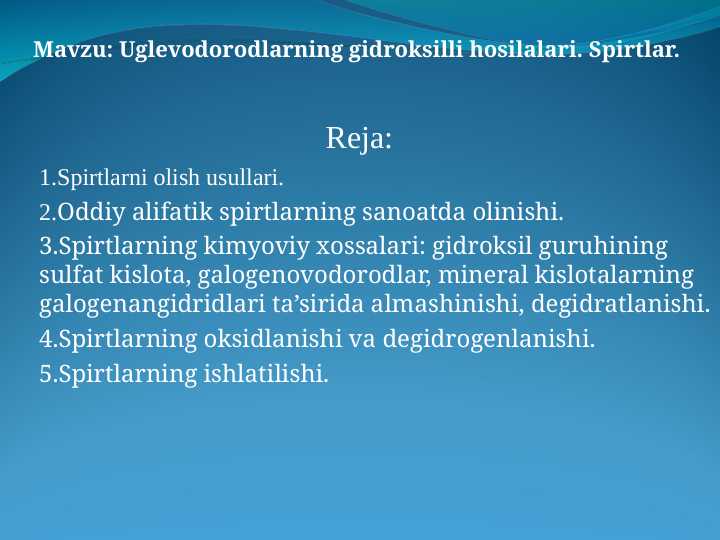 Mavzu: Uglevodorodlarning gidroksilli hosilalari. Spirtlar.

Reja:

1.Spirtlarni olish usullari.

2.Oddiy alifatik spirtlarning sanoatda olinishi.

3.Spirtlarning kimyoviy xossalari: gidroksil guruhining sulfat kislota, galogenovodorodlar, mineral kislotalarning galogenangidridlari ta’sirida almashinishi, degidratlanishi.

4.Spirtlarning oksidlanishi va degidrogenlanishi.

5.Spirtlarning ishlatilishi.